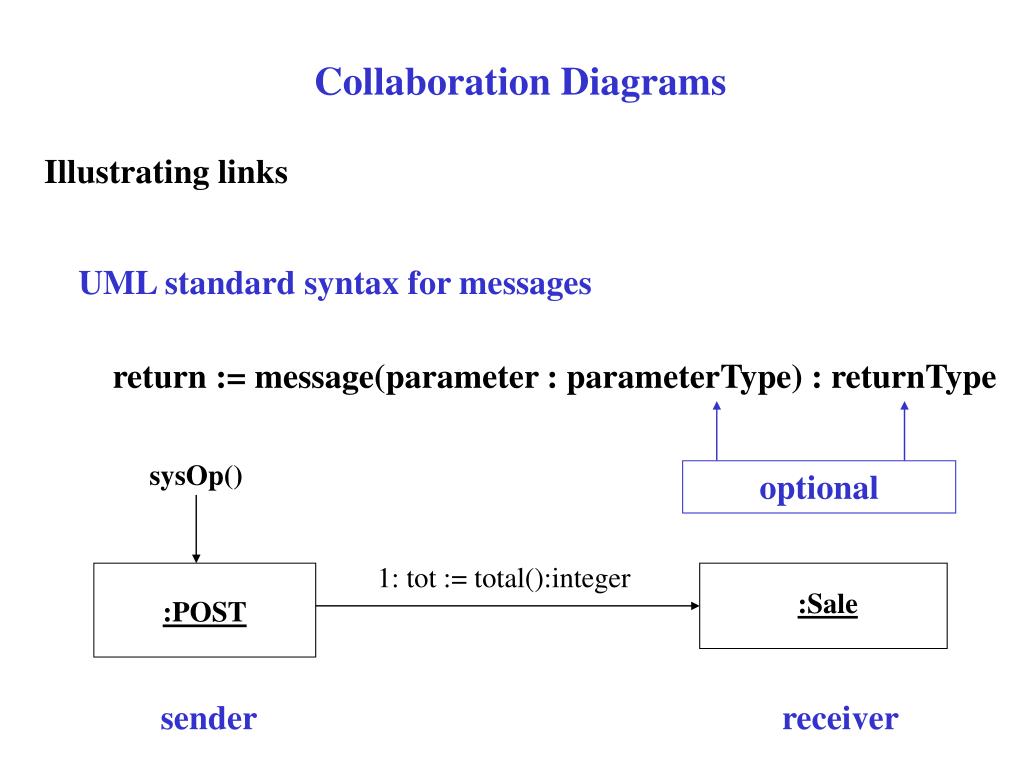 Collaboration Diagrams

Illustrating links

UML standard syntax for messages

return := message(parameter : parameterType) : returnType

optional

sysOp()

:POST

1: tot := total():integer

:Sale

sender

receiver